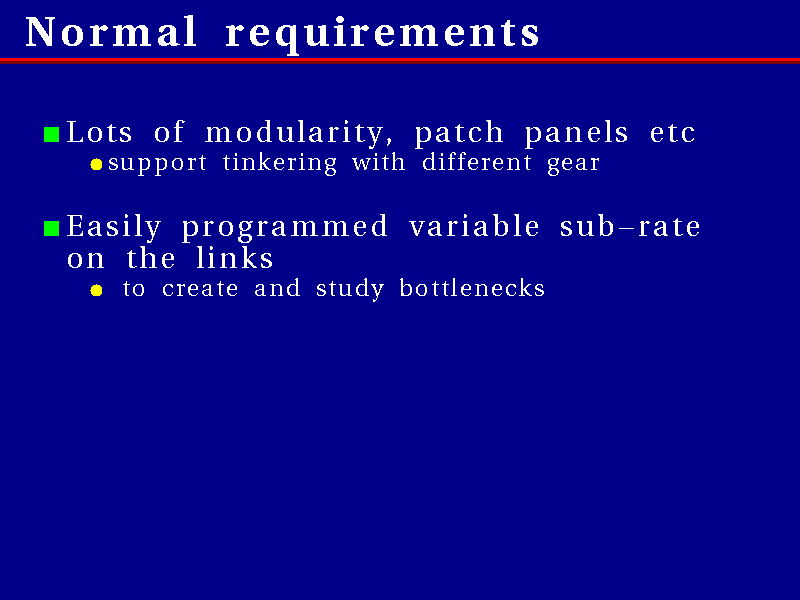 Normal requirements

Lots of modularity, patch panels etc

support tinkering with different gear

Easily programmed variable sub-rate on the links

to create and study bottlenecks